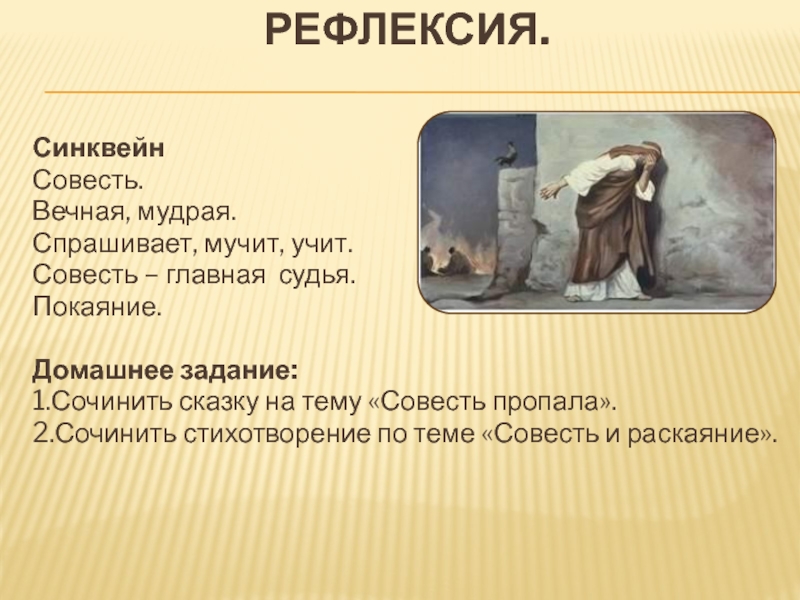 РЕФЛЕКСИЯ.

Синквейн
Совесть.
Вечная, мудрая.
Спрашивает, мучит, учит.
Совесть – главная судья.
Покаяние.

Домашнее задание:
1.Сочинить сказку на тему «Совесть пропала».
2.Сочинить стихотворение по теме «Совесть и раскаяние».